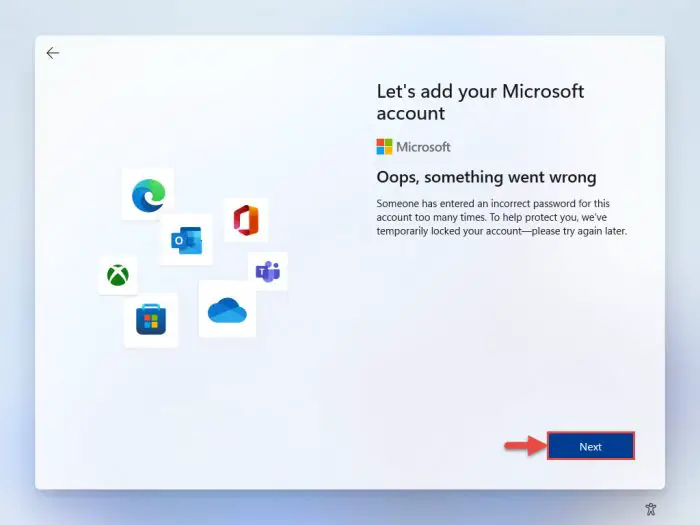 Let's add your Microsoft account

Microsoft

Oops, something went wrong

Someone has entered an incorrect password for this account too many times. To help protect you, we've temporarily locked your account—please try again later.

Next